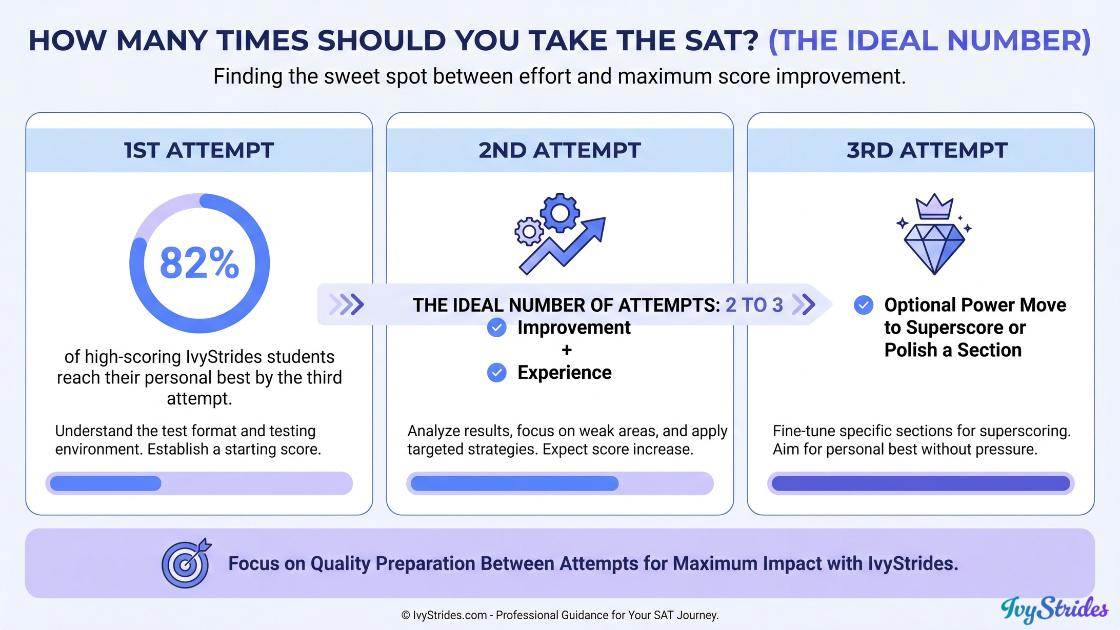 HOW MANY TIMES SHOULD YOU TAKE THE SAT? (THE IDEAL NUMBER)

Finding the sweet spot between effort and maximum score improvement.

1ST ATTEMPT

82%

of high-scoring IvyStrides students reach their personal best by the third attempt.

Understand the test format and testing environment. Establish a starting score.

2ND ATTEMPT

THE IDEAL NUMBER OF ATTEMPTS: 2 TO 3

Improvement
+
Experience

Analyze results, focus on weak areas, and apply targeted strategies. Expect score increase.

3RD ATTEMPT

Optional Power Move to Superscore or Polish a Section

Fine-tune specific sections for superscoring. Aim for personal best without pressure.

Focus on Quality Preparation Between Attempts for Maximum Impact with IvyStrides.

© IvyStrides.com - Professional Guidance for Your SAT Journey.

IvyStrides